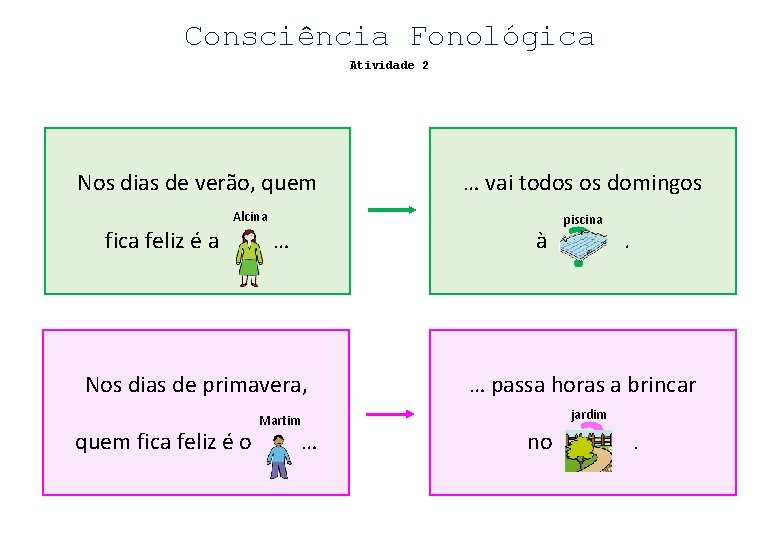 Consciência Fonológica

Atividade 2

Nos dias de verão, quem fica feliz é a Alcina ...

... vai todos os domingos à piscina .

Nos dias de primavera, quem fica feliz é o Martim ...

... passa horas a brincar no jardim .